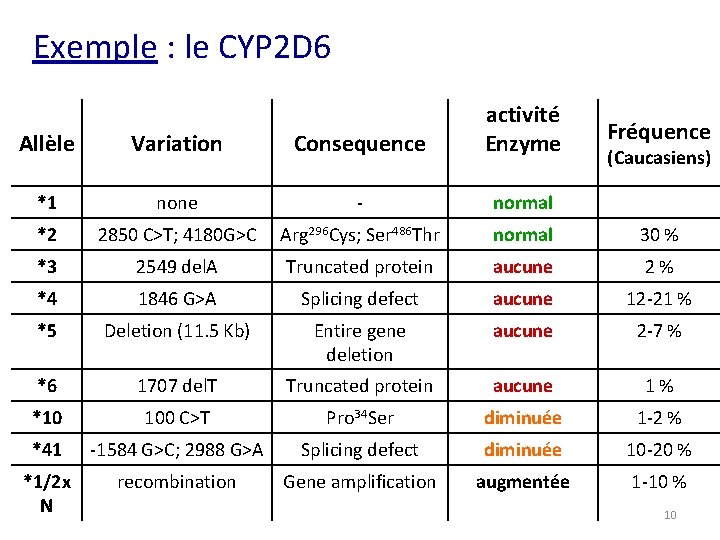 Exemple : le CYP2D6

| Allèle | Variation | Consequence | activité Enzyme | Fréquence (Caucasiens) |
|---|---|---|---|---|
| *1 | none | - | normal | |
| *2 | 2850 C>T; 4180G>C | Arg$^{296}$Cys; Ser$^{486}$Thr | normal | 30 % |
| *3 | 2549 delA | Truncated protein | aucune | 2 % |
| *4 | 1846 G>A | Splicing defect | aucune | 12-21 % |
| *5 | Deletion (11.5 Kb) | Entire gene deletion | aucune | 2-7 % |
| *6 | 1707 delT | Truncated protein | aucune | 1 % |
| *10 | 100 C>T | Pro$^{34}$Ser | diminuée | 1-2 % |
| *41 | -1584 G>C; 2988 G>A | Splicing defect | diminuée | 10-20 % |
| *1/2x N | recombination | Gene amplification | augmentée | 1-10 % |

10